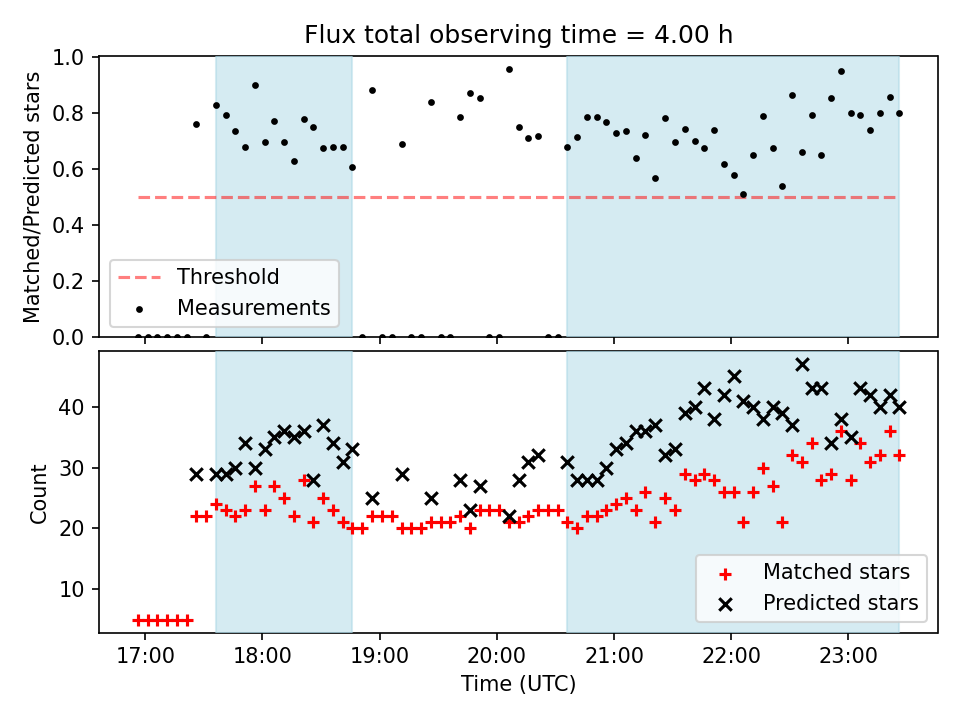 Flux total observing time = 4.00 h

Matched/Predicted stars

1.0
0.8
0.6
0.4
0.2
0.0

Threshold
Measurements

Count

40
30
20
10

Matched stars
Predicted stars

17:00
18:00
19:00
20:00
21:00
22:00
23:00

Time (UTC)